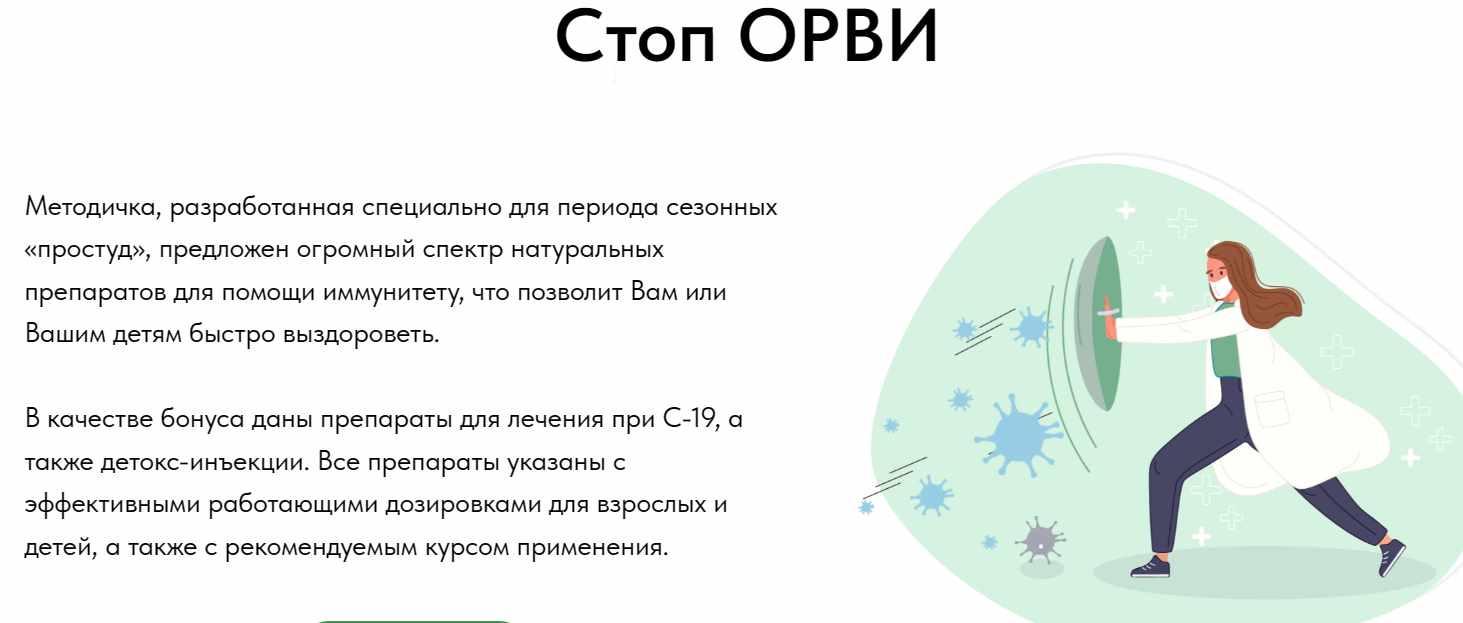 Стоп ОРВИ

Методичка, разработанная специально для периода сезонных «простуд», предложен огромный спектр натуральных препаратов для помощи иммунитету, что позволит Вам или Вашим детям быстро выздороветь.

В качестве бонуса даны препараты для лечения при С-19, а также детокс-инъекции. Все препараты указаны с эффективными работающими дозировками для взрослых и детей, а также с рекомендуемым курсом применения.